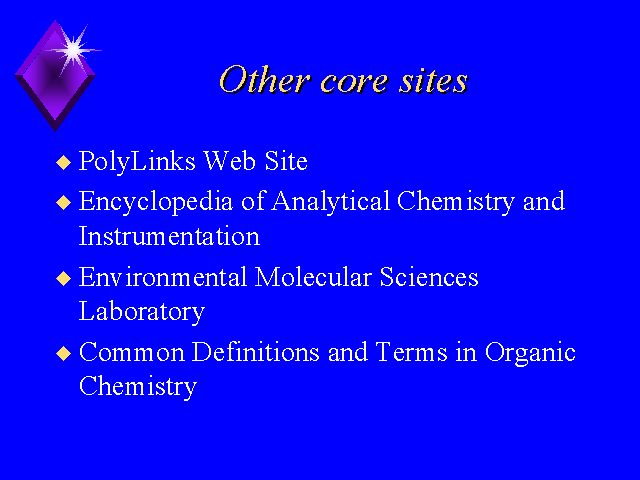 Other core sites

◆ PolyLinks Web Site
◆ Encyclopedia of Analytical Chemistry and Instrumentation
◆ Environmental Molecular Sciences Laboratory
◆ Common Definitions and Terms in Organic Chemistry